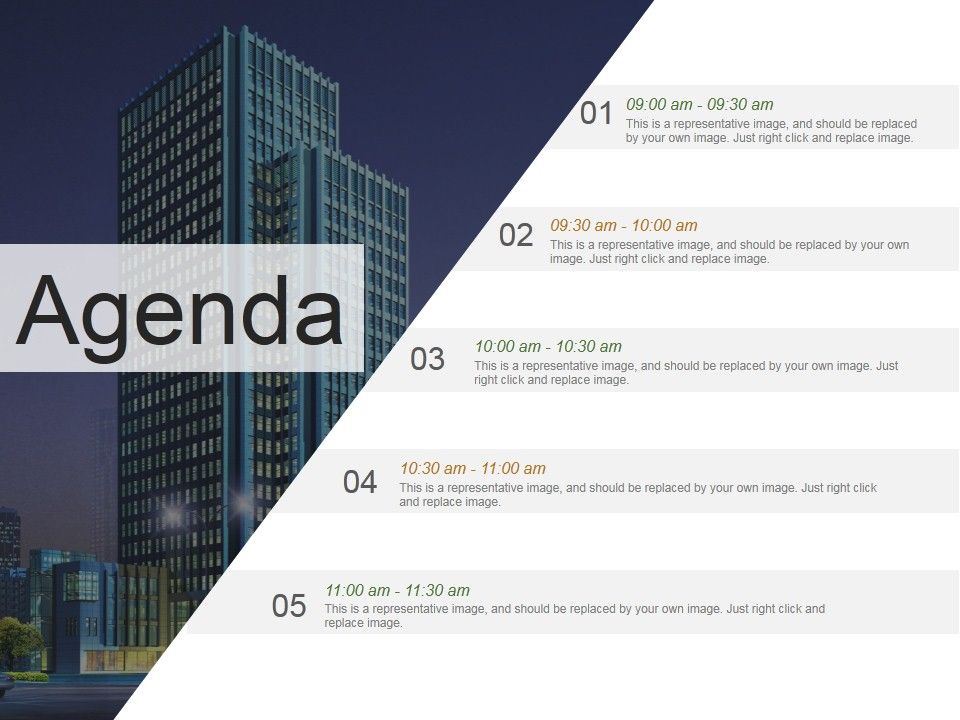 Agenda

01 09:00 am - 09:30 am
This is a representative image, and should be replaced by your own image. Just right click and replace image.

02 09:30 am - 10:00 am
This is a representative image, and should be replaced by your own image. Just right click and replace image.

03 10:00 am - 10:30 am
This is a representative image, and should be replaced by your own image. Just right click and replace image.

04 10:30 am - 11:00 am
This is a representative image, and should be replaced by your own image. Just right click and replace image.

05 11:00 am - 11:30 am
This is a representative image, and should be replaced by your own image. Just right click and replace image.